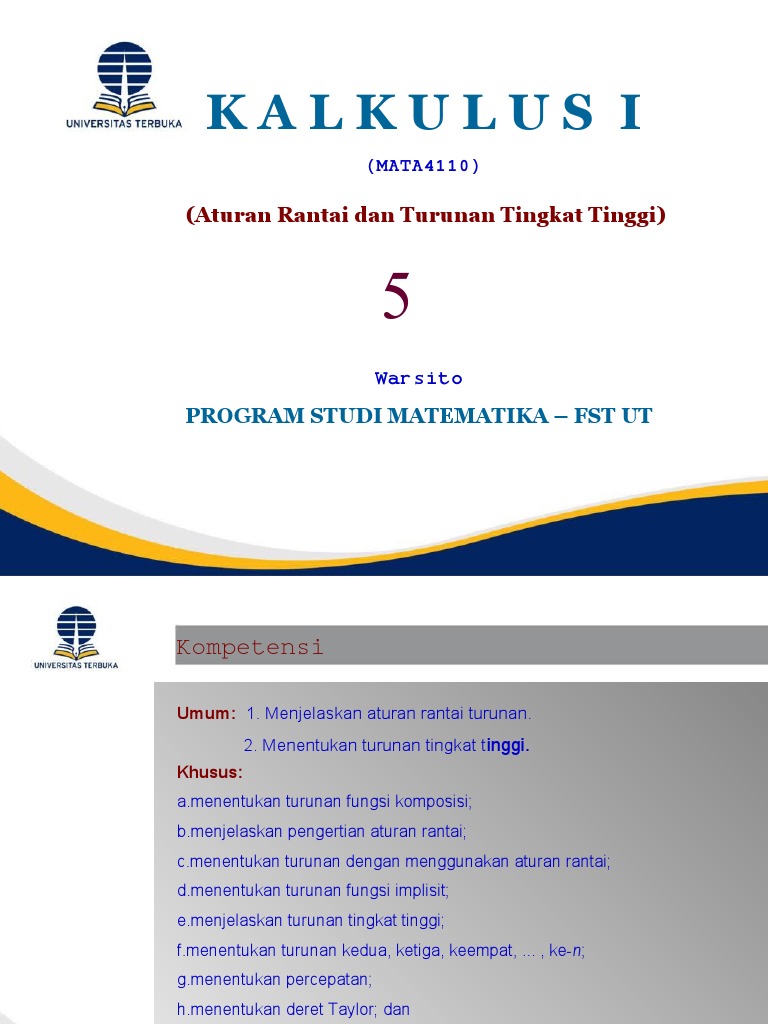 UNIVERSITAS TERBUKA

KALKULUS I

(MATA4110)

(Aturan Rantai dan Turunan Tingkat Tinggi)

5

Warsito

PROGRAM STUDI MATEMATIKA – FST UT

UNIVERSITAS TERBUKA

Kompetensi

Umum: 1. Menjelaskan aturan rantai turunan.

2. Menentukan turunan tingkat tinggi.

Khusus:

a.menentukan turunan fungsi komposisi;

b.menjelaskan pengertian aturan rantai;

c.menentukan turunan dengan menggunakan aturan rantai;

d.menentukan turunan fungsi implisit;

e.menjelaskan turunan tingkat tinggi;

f.menentukan turunan kedua, ketiga, keempat, ... , ke-n;

g.menentukan percepatan;

h.menentukan deret Taylor; dan